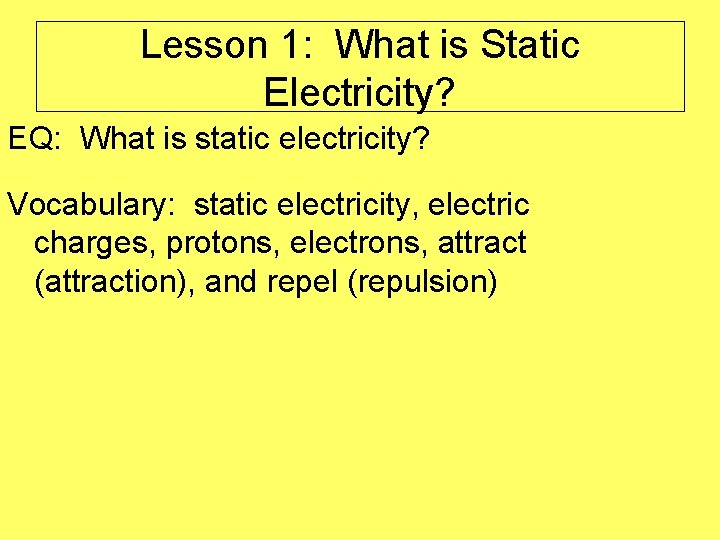 Lesson 1: What is Static Electricity?

EQ: What is static electricity?

Vocabulary: static electricity, electric charges, protons, electrons, attract (attraction), and repel (repulsion)